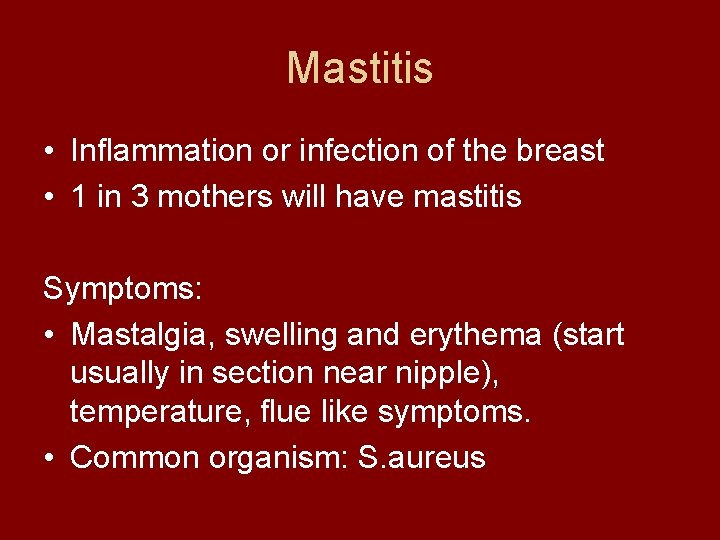 Mastitis

• Inflammation or infection of the breast
• 1 in 3 mothers will have mastitis

Symptoms:
• Mastalgia, swelling and erythema (start usually in section near nipple), temperature, flue like symptoms.
• Common organism: S.aureus